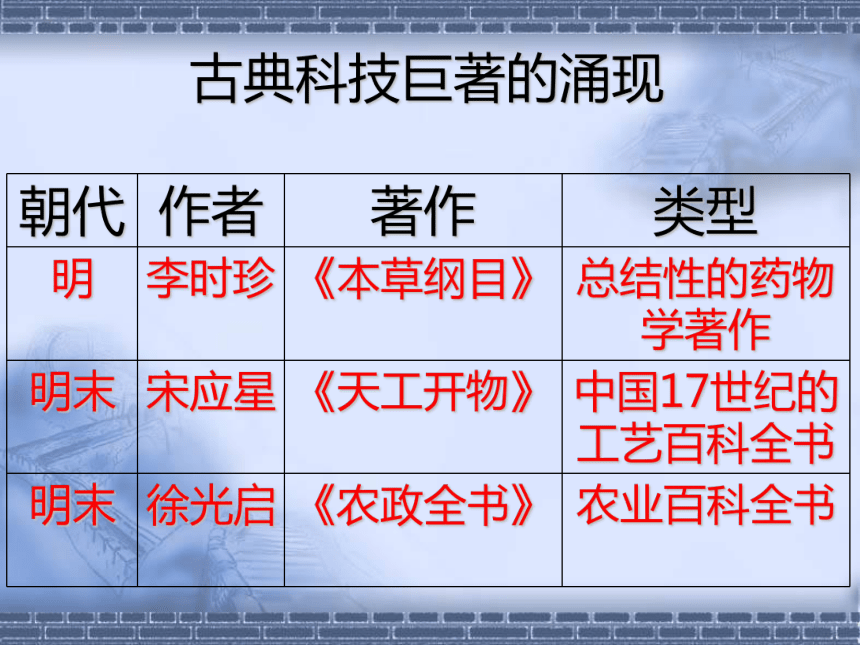 古典科技巨著的涌现

| 朝代 | 作者 | 著作 | 类型 |
|---|---|---|---|
| 明 | 李时珍 | 《本草纲目》 | 总结性的药物学著作 |
| 明末 | 宋应星 | 《天工开物》 | 中国17世纪的工艺百科全书 |
| 明末 | 徐光启 | 《农政全书》 | 农业百科全书 |